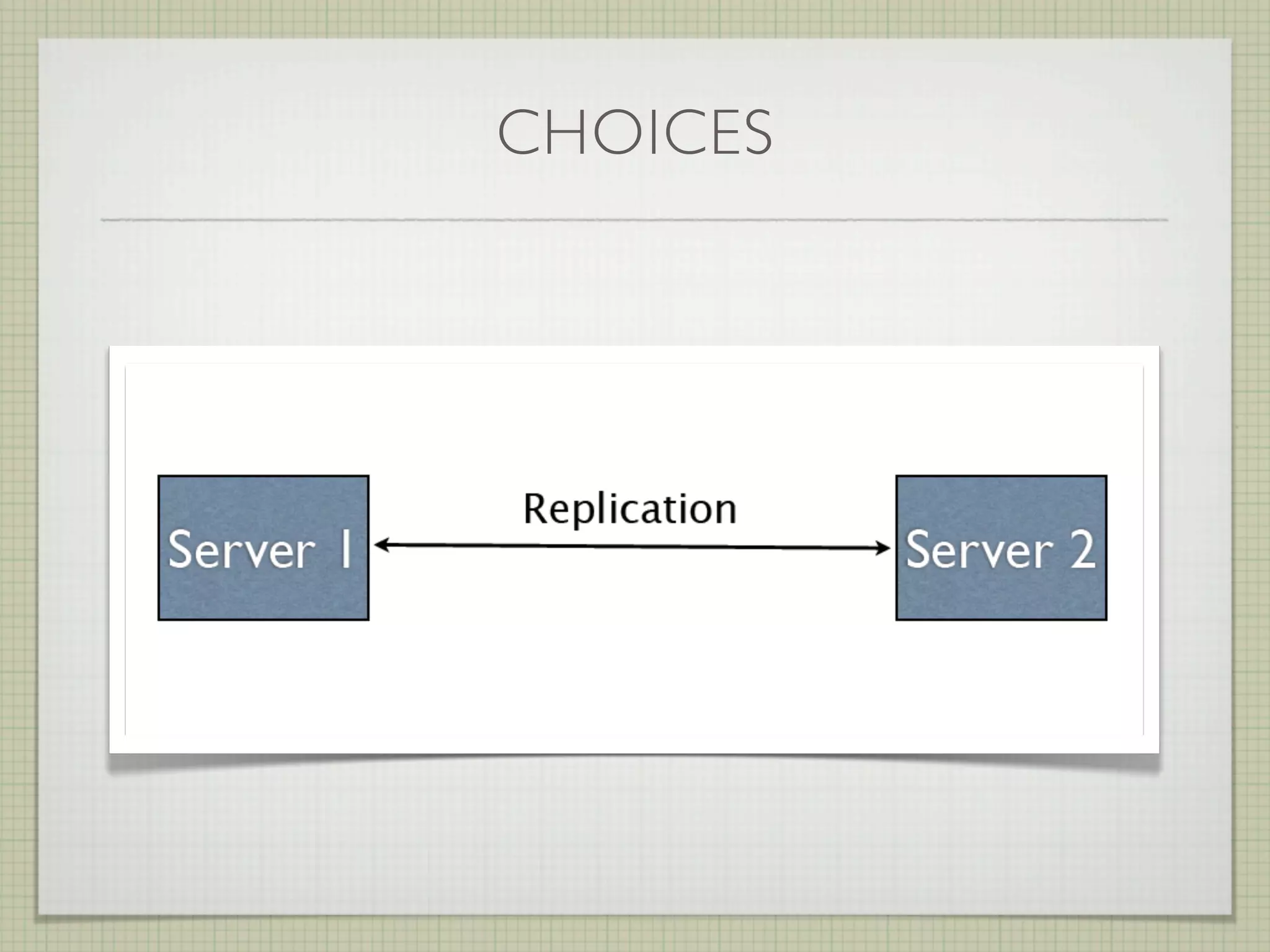 CHOICES

Server 1

Replication

Server 2